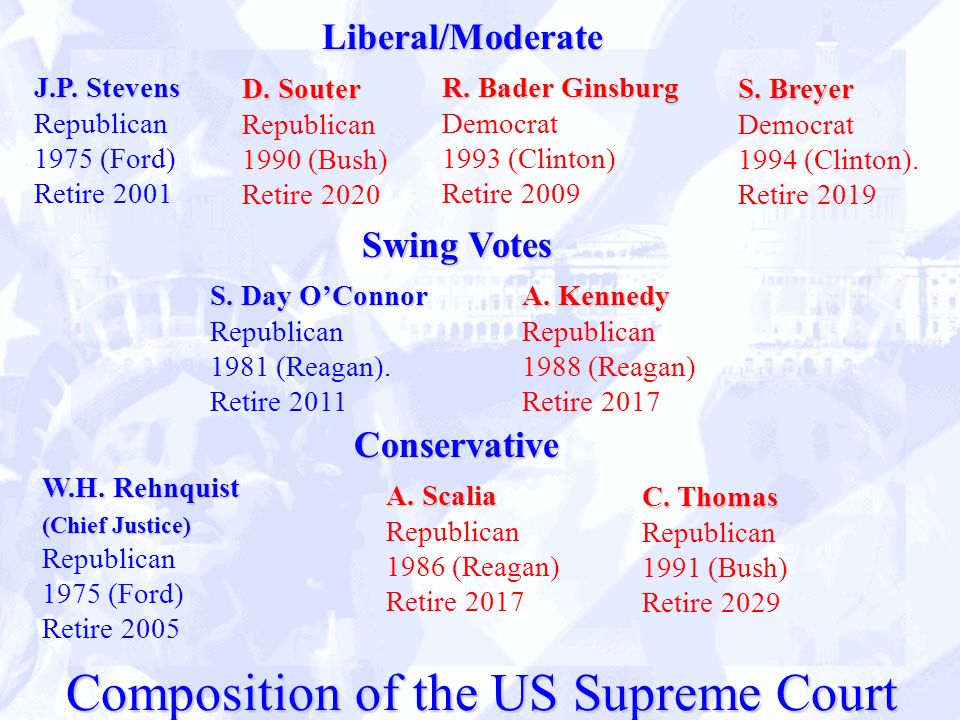 Liberal/Moderate

J.P. Stevens
Republican
1975 (Ford)
Retire 2001

D. Souter
Republican
1990 (Bush)
Retire 2020

R. Bader Ginsburg
Democrat
1993 (Clinton)
Retire 2009

S. Breyer
Democrat
1994 (Clinton).
Retire 2019

Swing Votes

S. Day O'Connor
Republican
1981 (Reagan).
Retire 2011

A. Kennedy
Republican
1988 (Reagan)
Retire 2017

Conservative

W.H. Rehnquist
(Chief Justice)
Republican
1975 (Ford)
Retire 2005

A. Scalia
Republican
1986 (Reagan)
Retire 2017

C. Thomas
Republican
1991 (Bush)
Retire 2029

Composition of the US Supreme Court